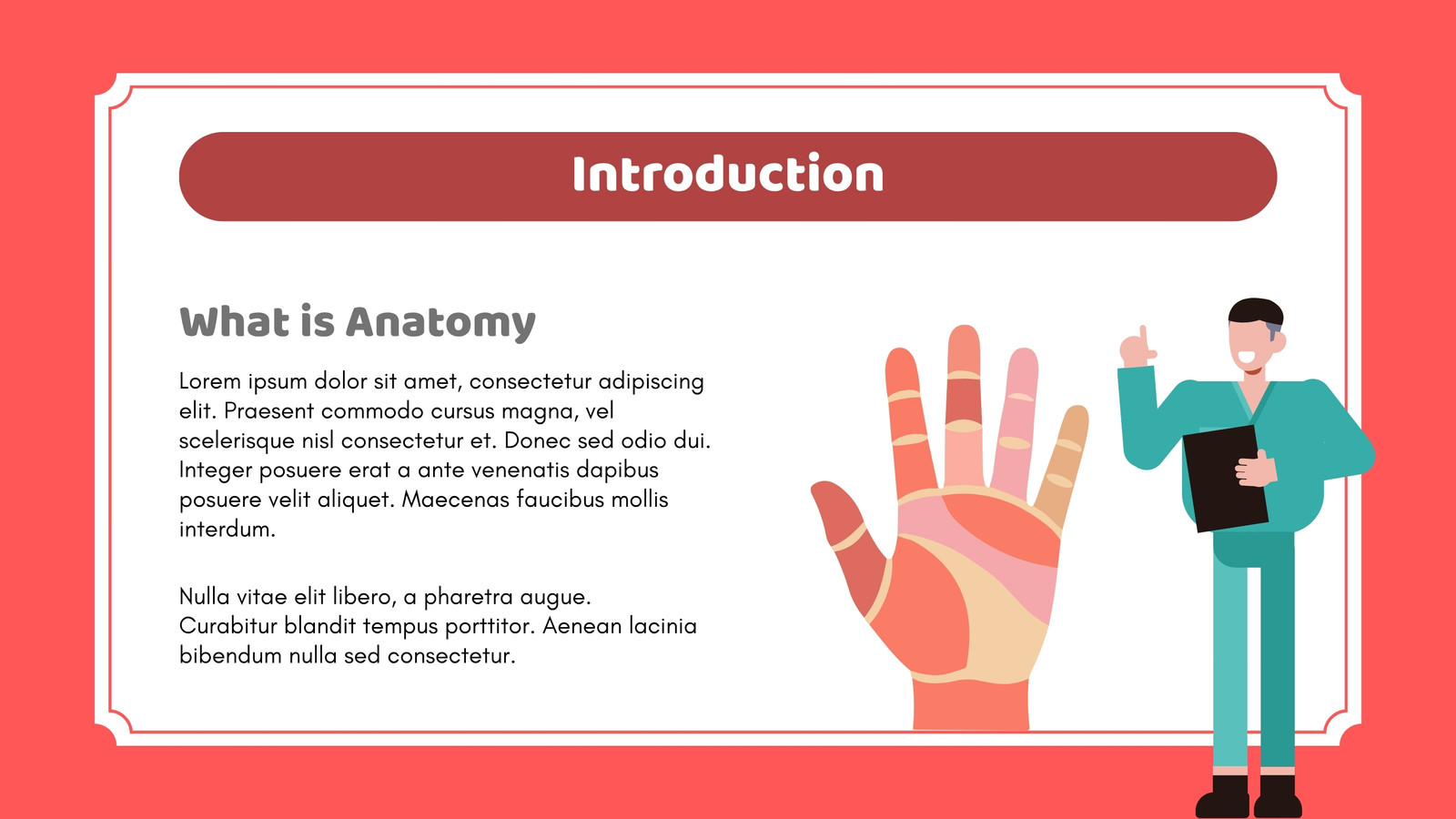 Introduction

What is Anatomy

Lorem ipsum dolor sit amet, consectetur adipiscing elit. Praesent commodo cursus magna, vel scelerisque nisl consectetur et. Donec sed odio dui. Integer posuere erat a ante venenatis dapibus posuere velit aliquet. Maecenas faucibus mollis interdum.

Nulla vitae elit libero, a pharetra augue. Curabitur blandit tempus porttitor. Aenean lacinia bibendum nulla sed consectetur.